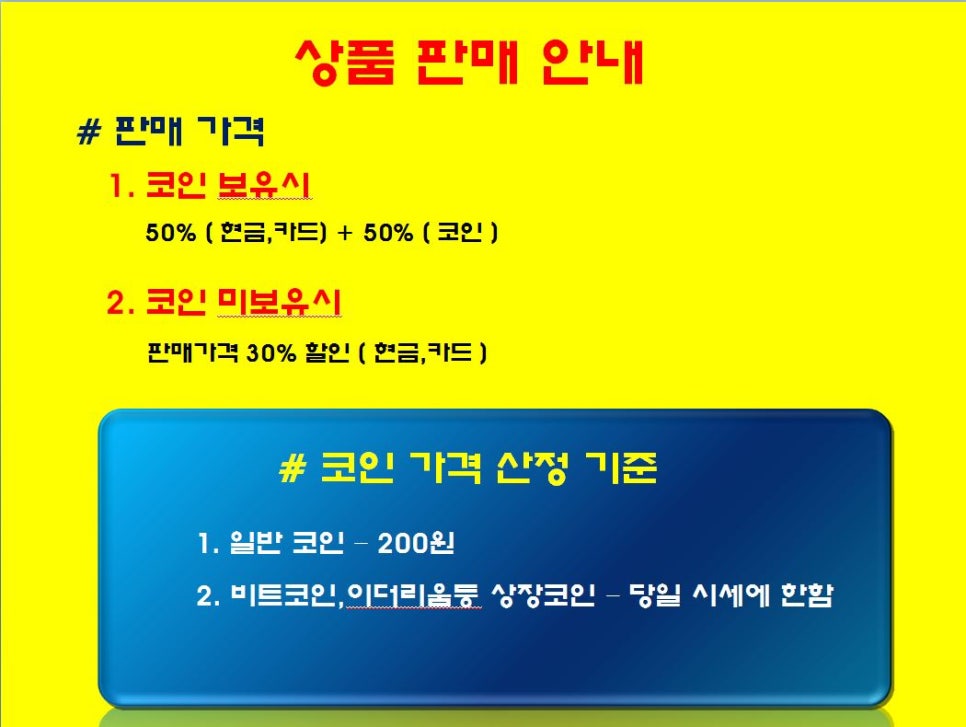 상품 판매 안내

# 판매 가격

1. 코인 보유시

50% ( 현금,카드) + 50% ( 코인 )

2. 코인 미보유시

판매가격 30% 할인 ( 현금,카드 )

# 코인 가격 산정 기준

1. 일반 코인 – 200원

2. 비트코인,이더리움등 상장코인 – 당일 시세에 한함